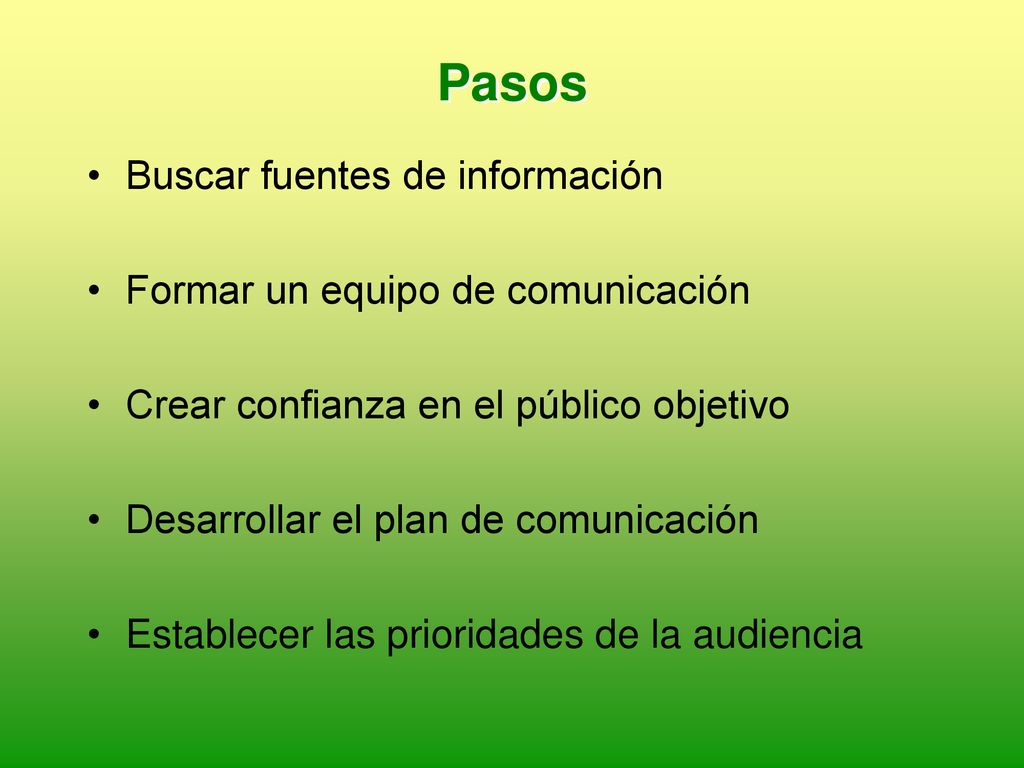 Pasos

• Buscar fuentes de información

• Formar un equipo de comunicación

• Crear confianza en el público objetivo

• Desarrollar el plan de comunicación

• Establecer las prioridades de la audiencia